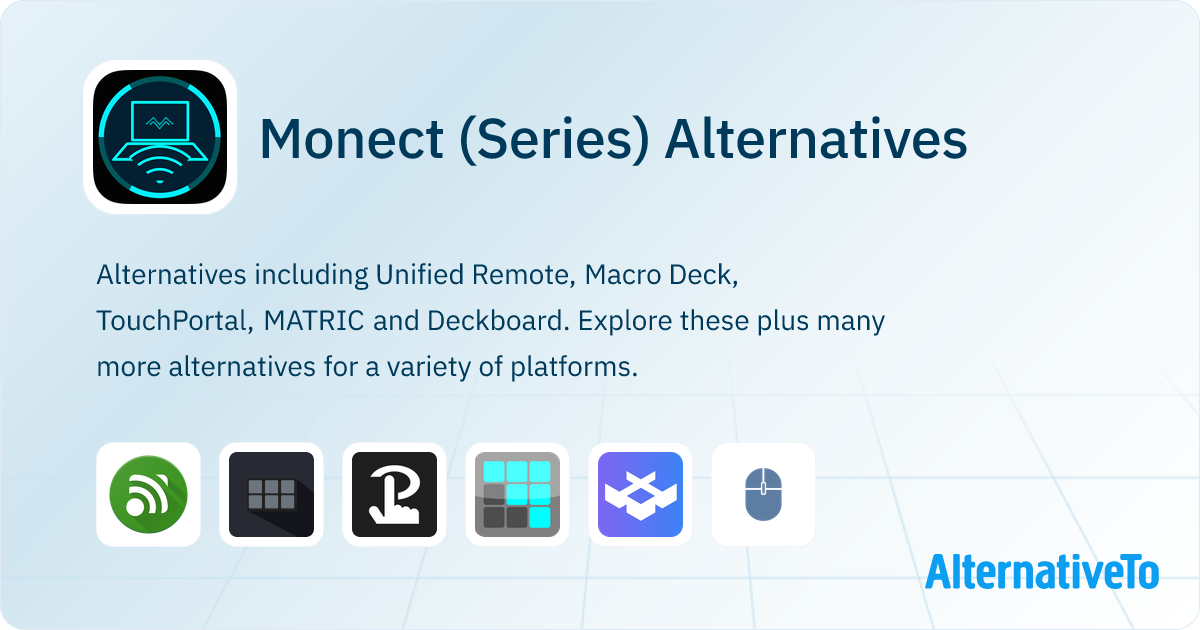 Monect (Series) Alternatives

Alternatives including Unified Remote, Macro Deck, TouchPortal, MATRIC and Deckboard. Explore these plus many more alternatives for a variety of platforms.

AlternativeTo